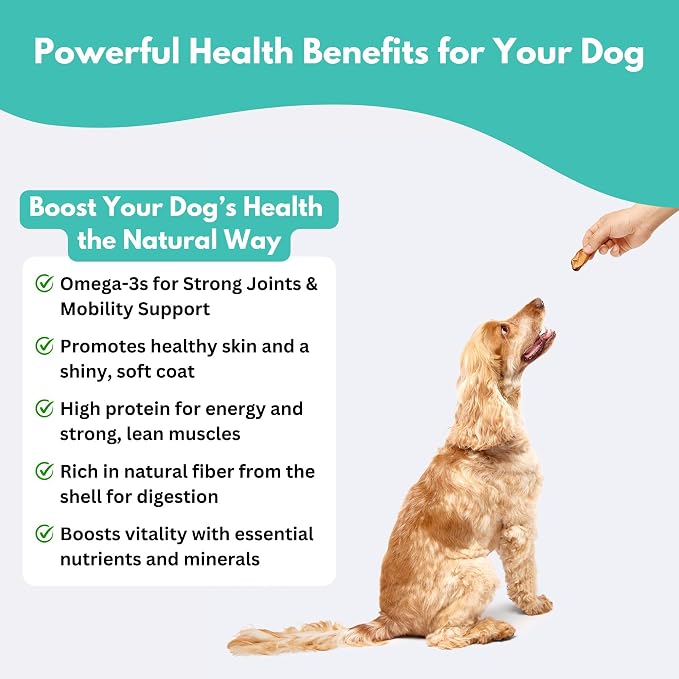 Powerful Health Benefits for Your Dog

Boost Your Dog's Health the Natural Way

Omega-3s for Strong Joints & Mobility Support

Promotes healthy skin and a shiny, soft coat

High protein for energy and strong, lean muscles

Rich in natural fiber from the shell for digestion

Boosts vitality with essential nutrients and minerals